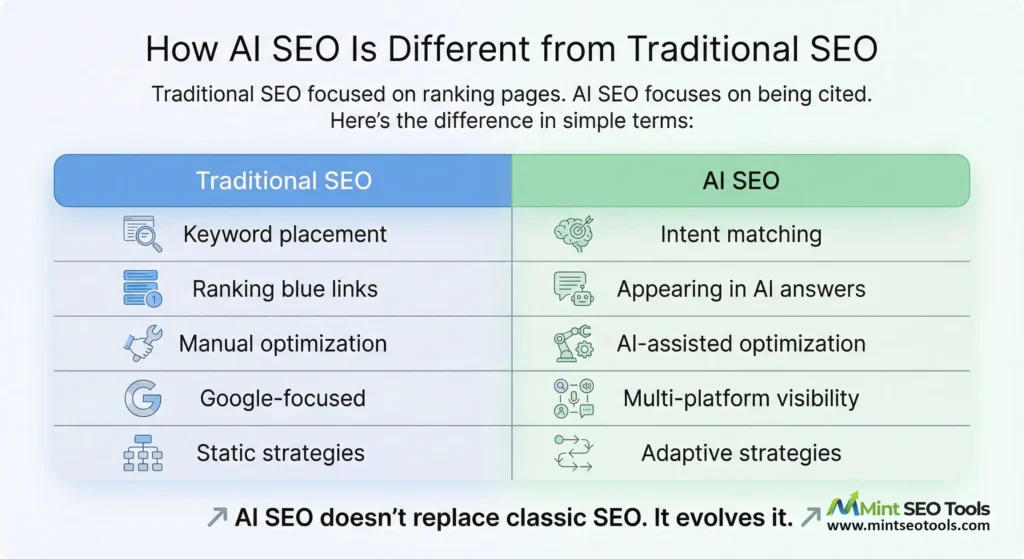 How AI SEO Is Different from Traditional SEO

Traditional SEO focused on ranking pages. AI SEO focuses on being cited. Here's the difference in simple terms:

| Traditional SEO | AI SEO |
|---|---|
| Keyword placement | Intent matching |
| Ranking blue links | Appearing in AI answers |
| Manual optimization | AI-assisted optimization |
| Google-focused | Multi-platform visibility |
| Static strategies | Adaptive strategies |

AI SEO doesn't replace classic SEO. It evolves it.

Mint SEO Tools
www.mintseotools.com